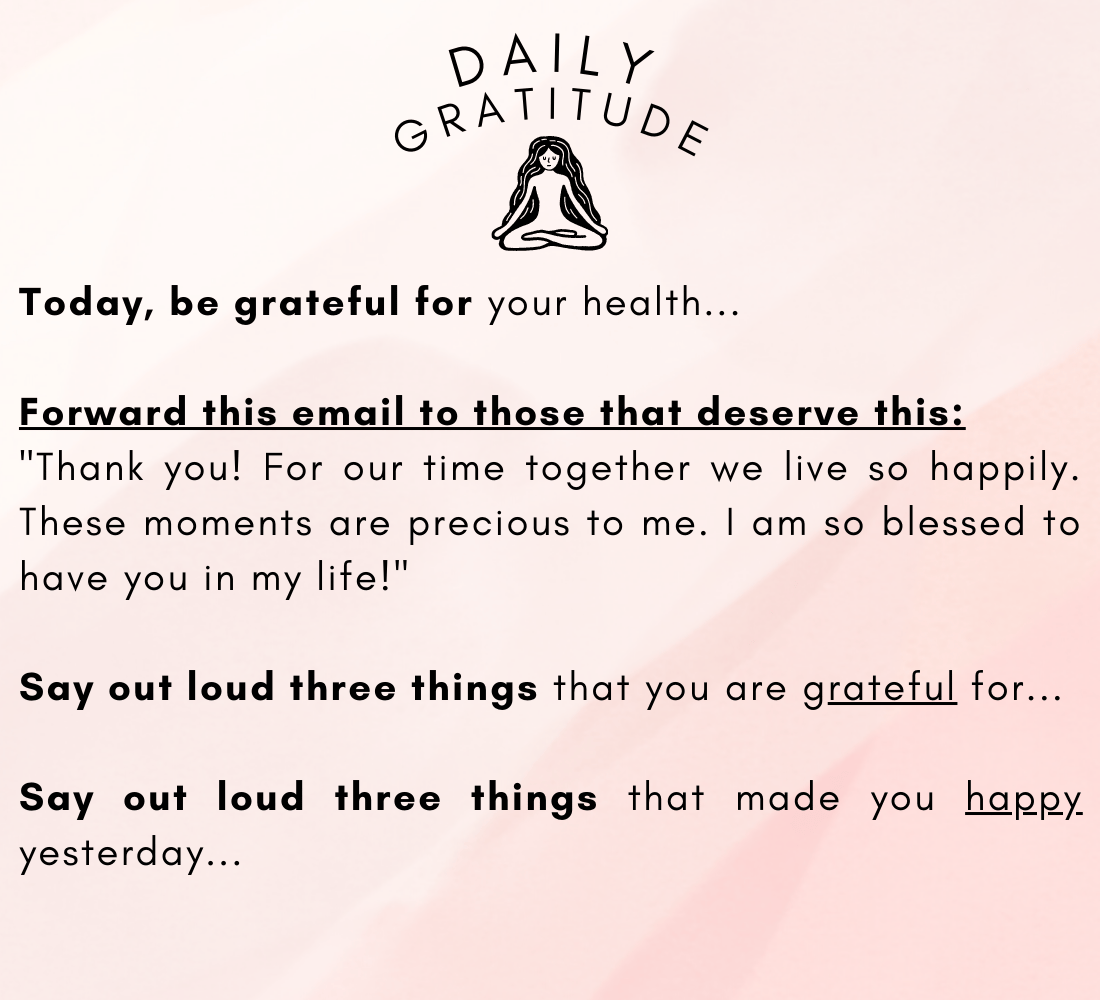 DAILY
GRATITUDE

Today, be grateful for your health...

Forward this email to those that deserve this:
"Thank you! For our time together we live so happily. These moments are precious to me. I am so blessed to have you in my life!"

Say out loud three things that you are grateful for...

Say out loud three things that made you happy yesterday...